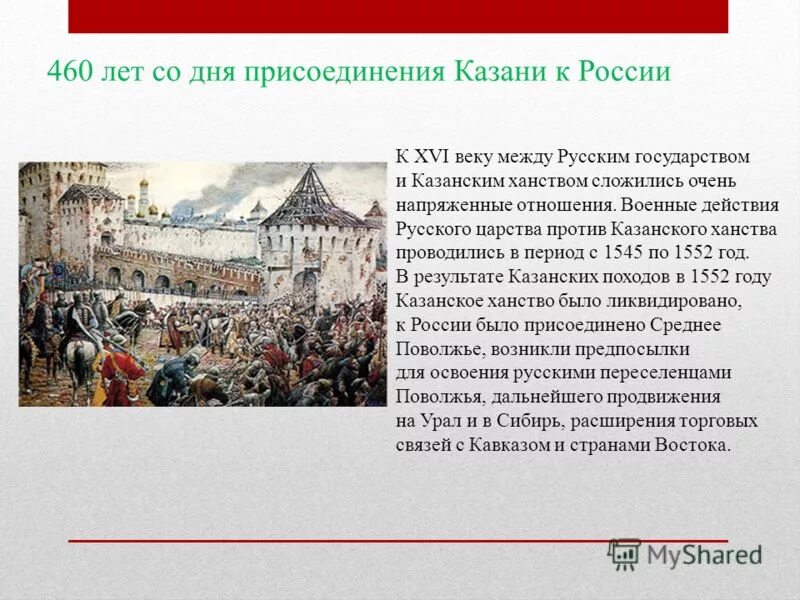 460 лет со дня присоединения Казани к России

К XVI веку между Русским государством и Казанским ханством сложились очень напряженные отношения. Военные действия Русского царства против Казанского ханства проводились в период с 1545 по 1552 год. В результате Казанских походов в 1552 году Казанское ханство было ликвидировано, к России было присоединено Среднее Поволжье, возникли предпосылки для освоения русскими переселенцами Поволжья, дальнейшего продвижения на Урал и в Сибирь, расширения торговых связей с Кавказом и странами Востока.

MyShared